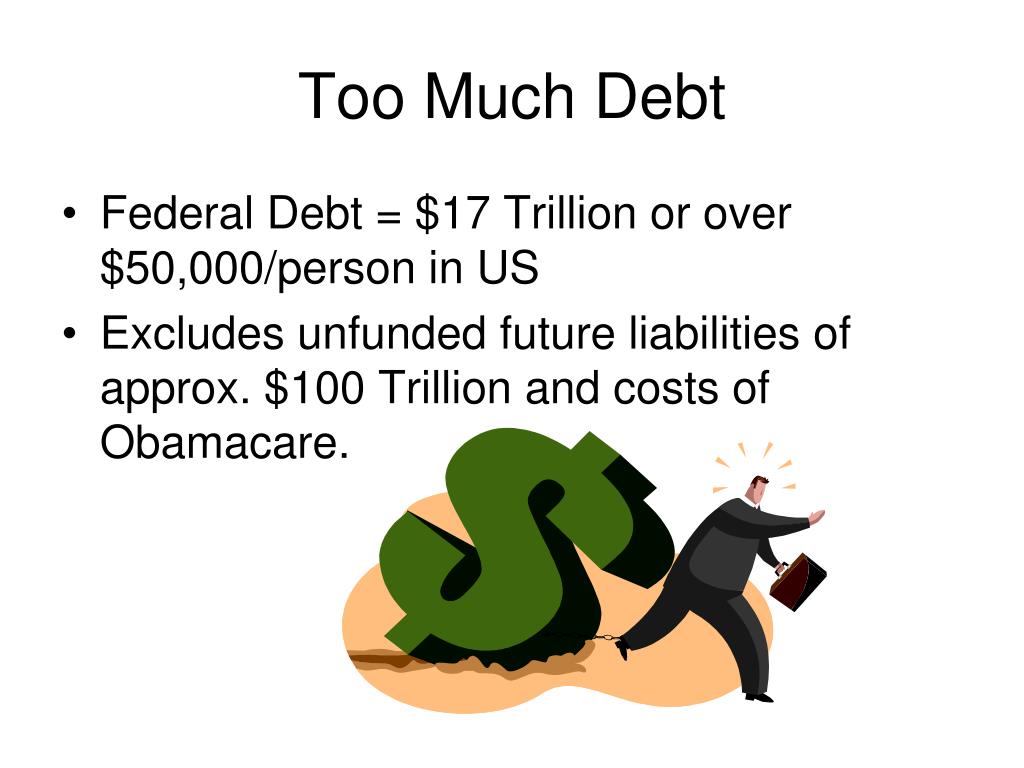 Too Much Debt

• Federal Debt = \$17 Trillion or over \$50,000/person in US
• Excludes unfunded future liabilities of approx. \$100 Trillion and costs of Obamacare.